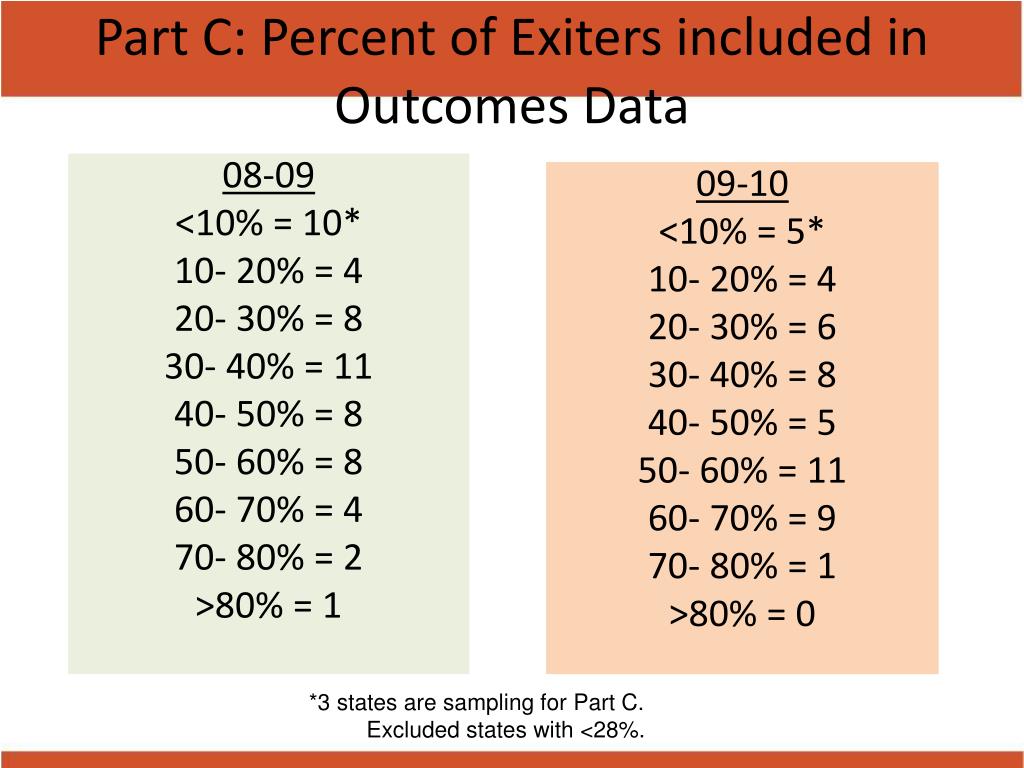 Part C: Percent of Exiters included in Outcomes Data

08-09
<10% = 10*
10- 20% = 4
20- 30% = 8
30- 40% = 11
40- 50% = 8
50- 60% = 8
60- 70% = 4
70- 80% = 2
>80% = 1

09-10
<10% = 5*
10- 20% = 4
20- 30% = 6
30- 40% = 8
40- 50% = 5
50- 60% = 11
60- 70% = 9
70- 80% = 1
>80% = 0

*3 states are sampling for Part C.
Excluded states with <28%.